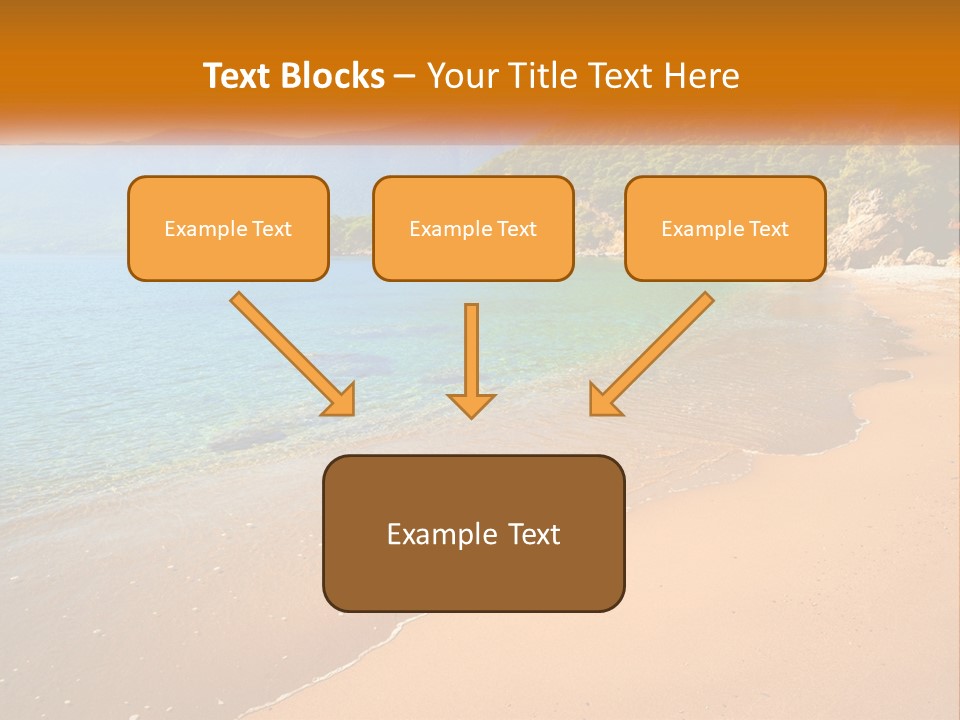 Text Blocks – Your Title Text Here

Example Text

Example Text

Example Text

Example Text